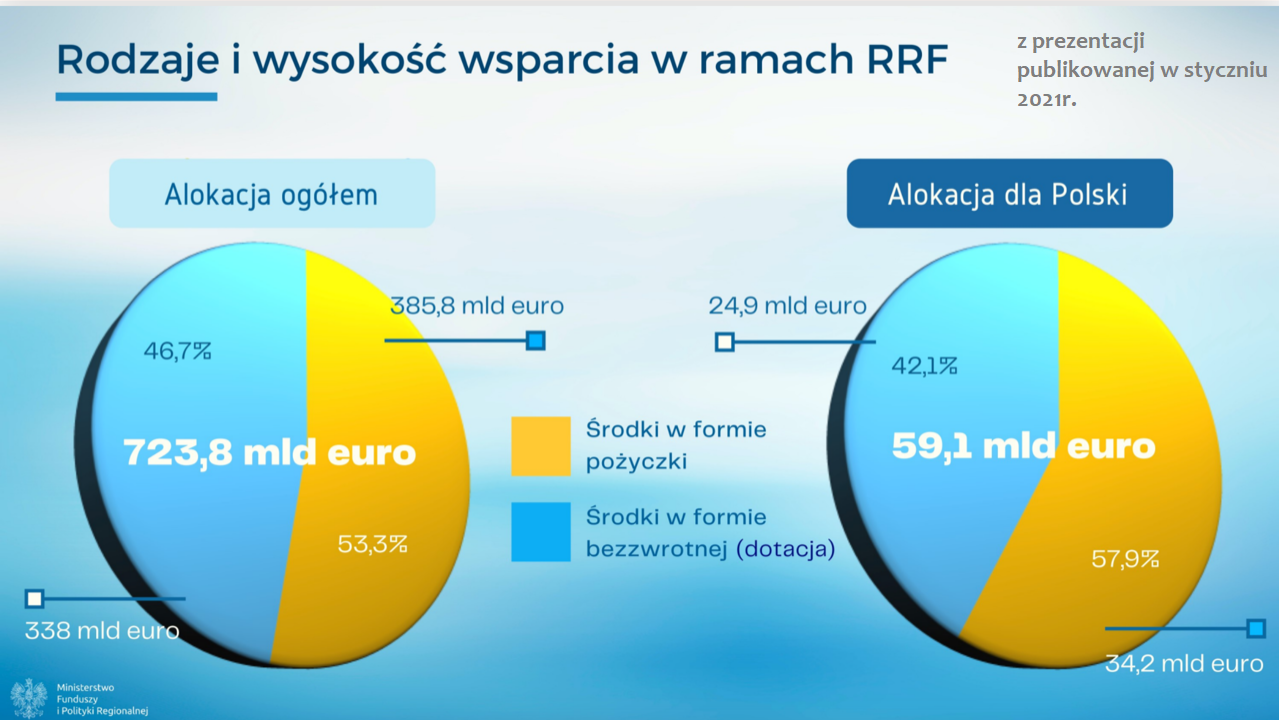 Rodzaje i wysokość wsparcia w ramach RRF

z prezentacji publikowanej w styczniu 2021r.

Alokacja ogółem

385,8 mld euro

46,7%

723,8 mld euro

53,3%

338 mld euro

Środki w formie pożyczki

Środki w formie bezzwrotnej (dotacja)

Alokacja dla Polski

24,9 mld euro

42,1%

59,1 mld euro

57,9%

34,2 mld euro

Ministerstwo Funduszy i Polityki Regionalnej